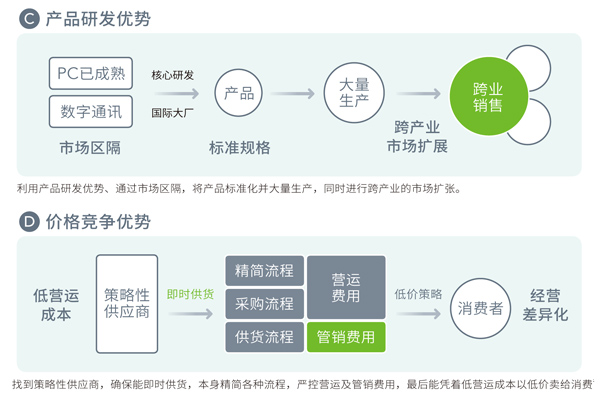 C 产品研发优势

PC已成熟
数字通讯
市场区隔

核心研发
国际大厂

产品
标准规格

大量生产

跨产业市场扩展

跨业销售

利用产品研发优势、通过市场区隔，将产品标准化并大量生产，同时进行跨产业的市场扩张。

D 价格竞争优势

低营运成本

策略性供应商

即时供货

精简流程
采购流程
供货流程

营运费用
管销费用

低价策略

消费者

经营差异化

找到策略性供应商，确保能即时供货，本身精简各种流程，严控营运及管销费用，最后能凭着低营运成本以低价卖给消费